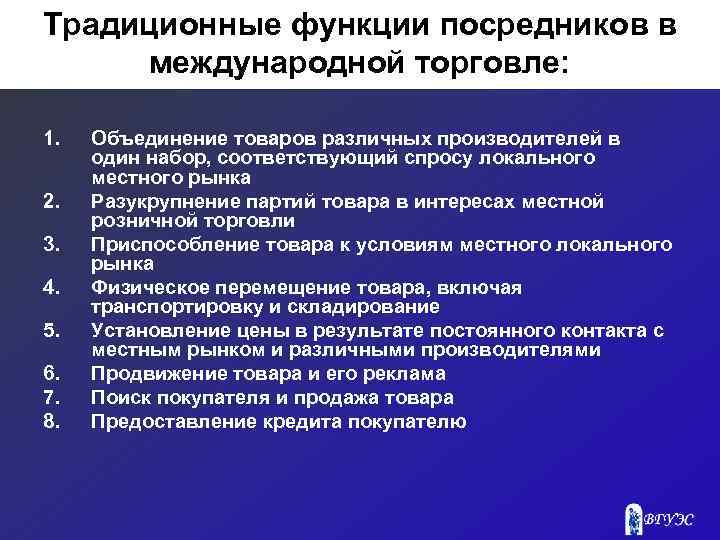 Традиционные функции посредников в международной торговле:

1. Объединение товаров различных производителей в один набор, соответствующий спросу локального местного рынка
2. Разукрупнение партий товара в интересах местной розничной торговли
3. Приспособление товара к условиям местного локального рынка
4. Физическое перемещение товара, включая транспортировку и складирование
5. Установление цены в результате постоянного контакта с местным рынком и различными производителями
6. Продвижение товара и его реклама
7. Поиск покупателя и продажа товара
8. Предоставление кредита покупателю

ВГУЭС